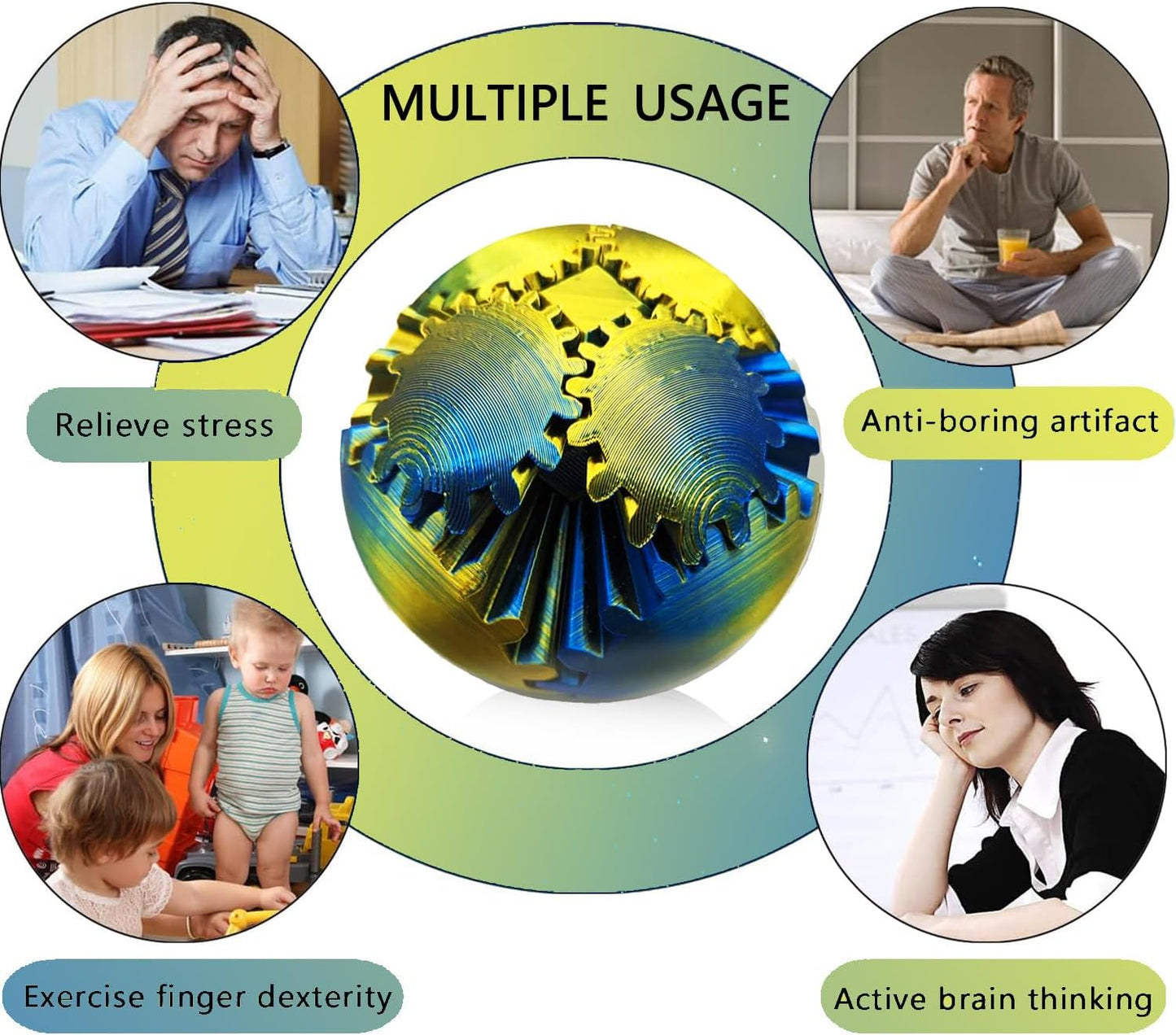 MULTIPLE USAGE

Relieve stress

Anti-boring artifact

Exercise finger dexterity

Active brain thinking